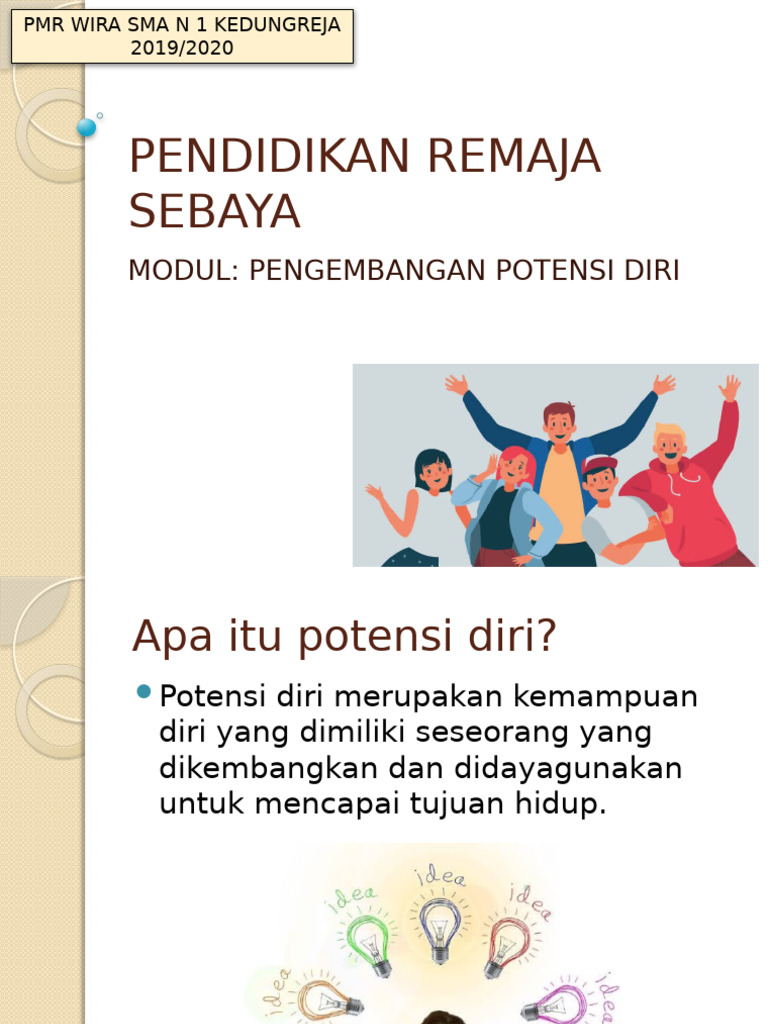 PMR WIRA SMA N 1 KEDUNGREJA
2019/2020

PENDIDIKAN REMAJA SEBAYA

MODUL: PENGEMBANGAN POTENSI DIRI

Apa itu potensi diri?

Potensi diri merupakan kemampuan diri yang dimiliki seseorang yang dikembangkan dan didayagunakan untuk mencapai tujuan hidup.

idea idea idea idea idea